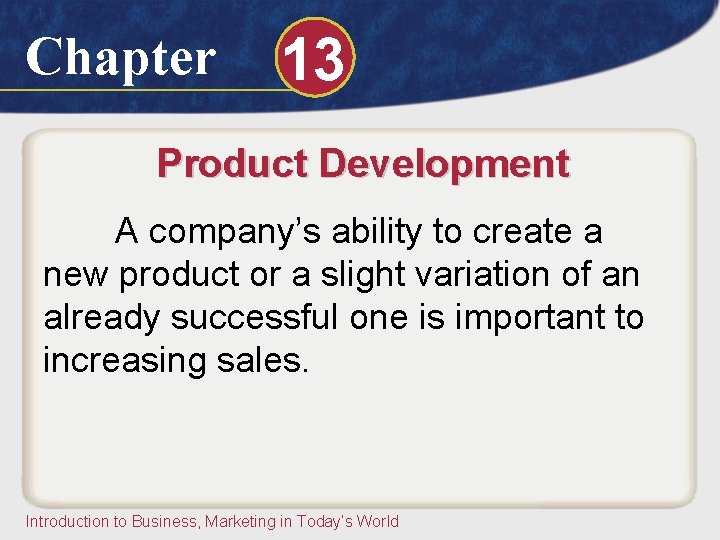 Chapter 13

Product Development

A company's ability to create a new product or a slight variation of an already successful one is important to increasing sales.

Introduction to Business, Marketing in Today's World